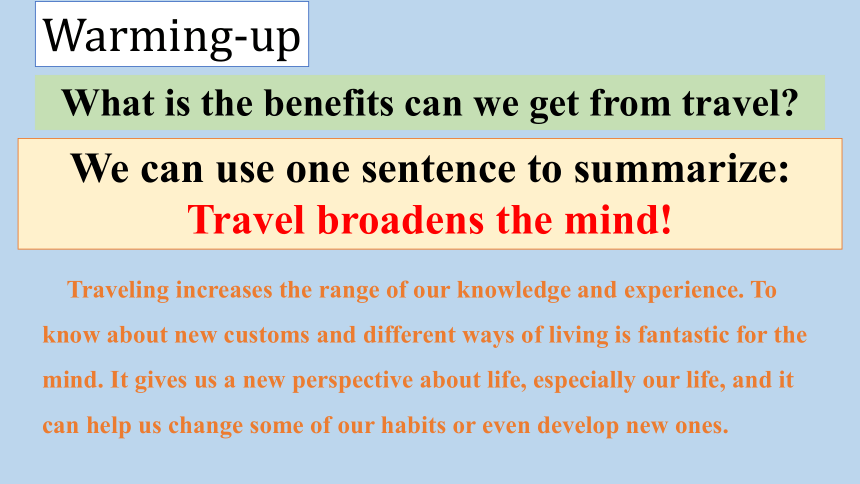 Warming-up

What is the benefits can we get from travel?

We can use one sentence to summarize:
Travel broadens the mind!

Traveling increases the range of our knowledge and experience. To know about new customs and different ways of living is fantastic for the mind. It gives us a new perspective about life, especially our life, and it can help us change some of our habits or even develop new ones.